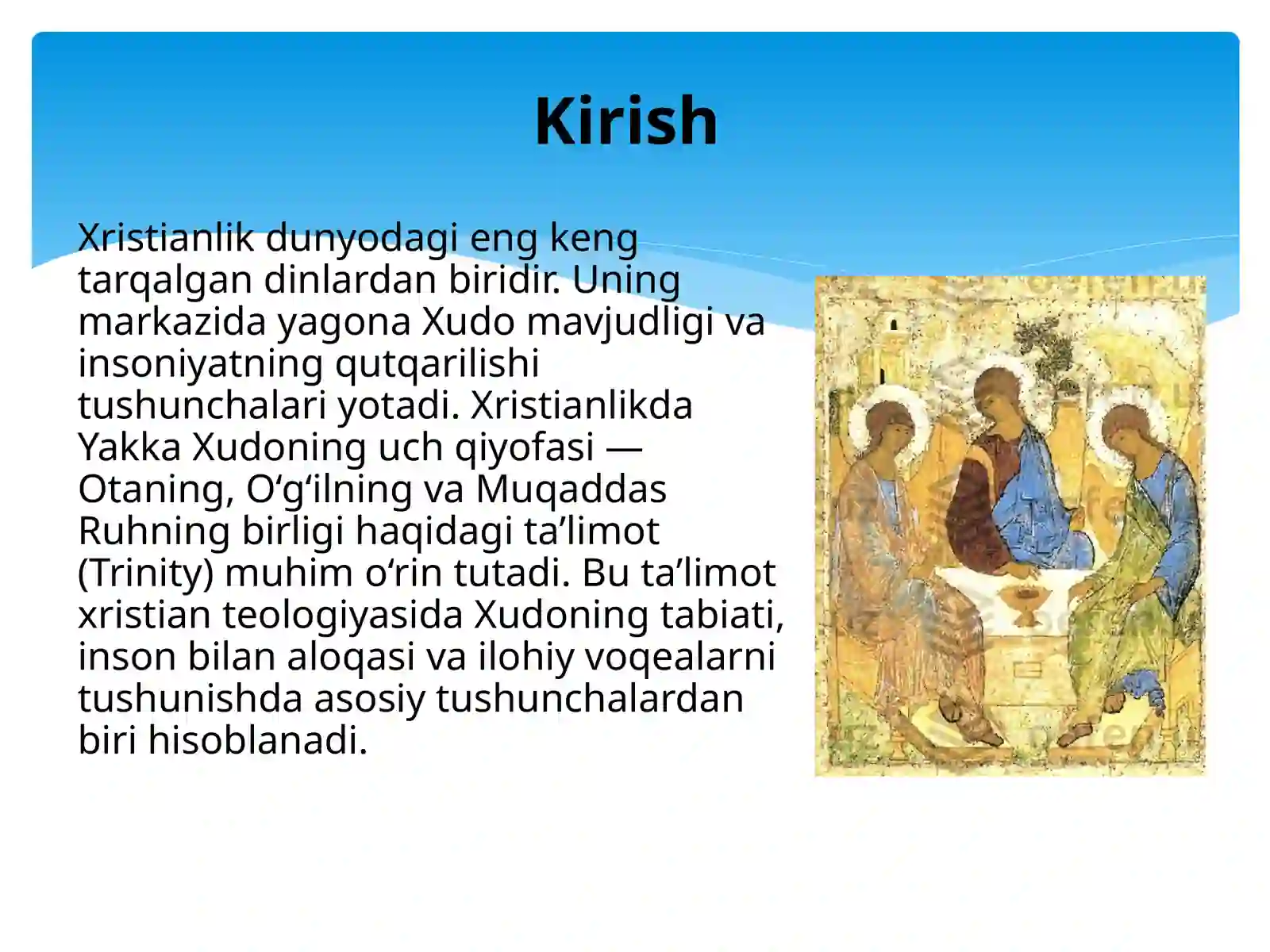 Kirish

Xristianlik dunyodagi eng keng tarqalgan dinlardan biridir. Uning markazida yagona Xudo mavjudligi va insoniyatning qutqarilishi tushunchalari yotadi. Xristianlikda Yakka Xudoning uch qiyofasi — Otaning, O‘g‘ilning va Muqaddas Ruhning birligi haqidagi ta’limot (Trinity) muhim o‘rin tutadi. Bu ta’limot xristian teologiyasida Xudoning tabiati, inson bilan aloqasi va ilohiy voqealarni tushunishda asosiy tushunchalardan biri hisoblanadi.